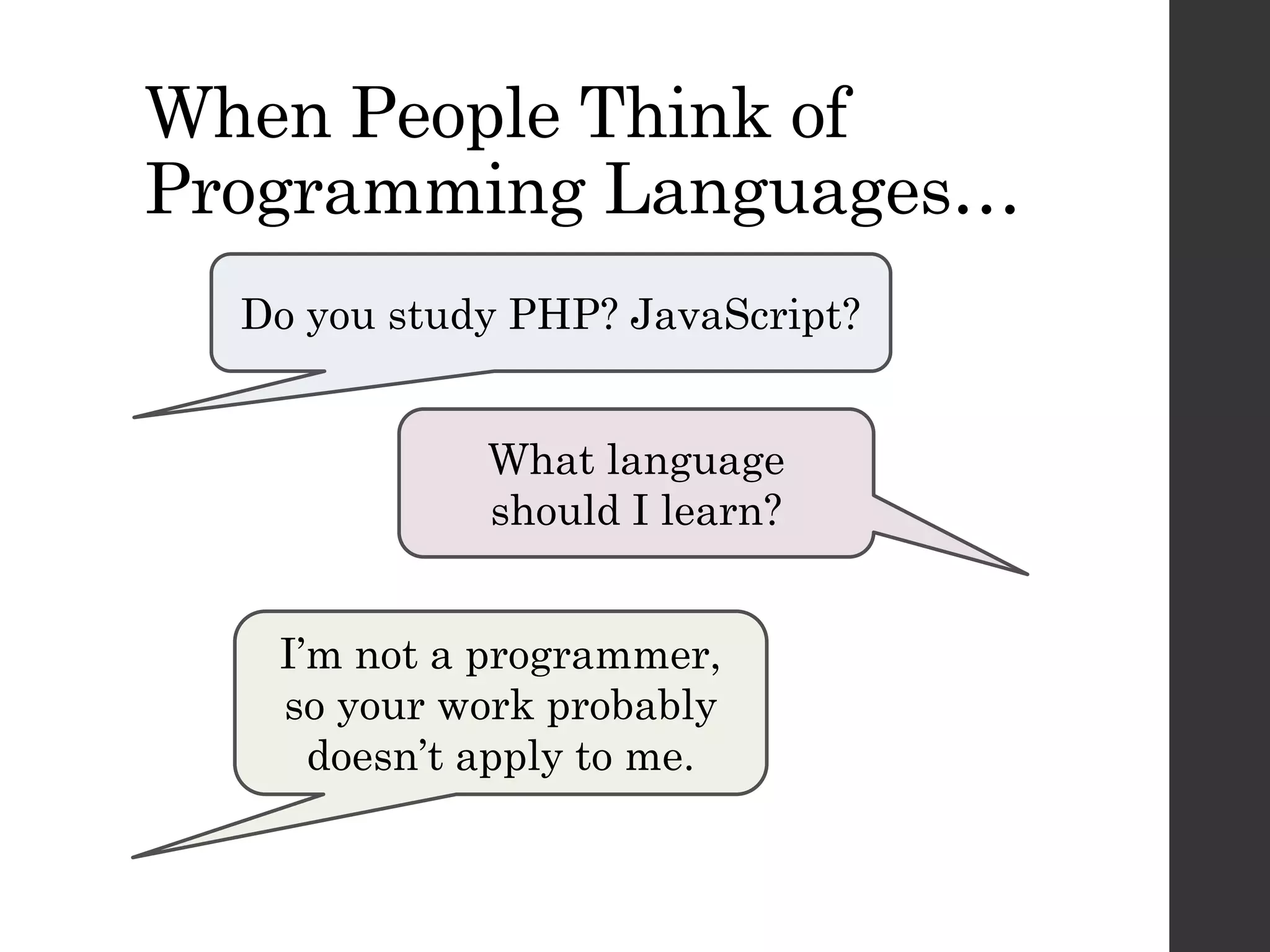 When People Think of Programming Languages…

Do you study PHP? JavaScript?

What language should I learn?

I’m not a programmer, so your work probably doesn’t apply to me.